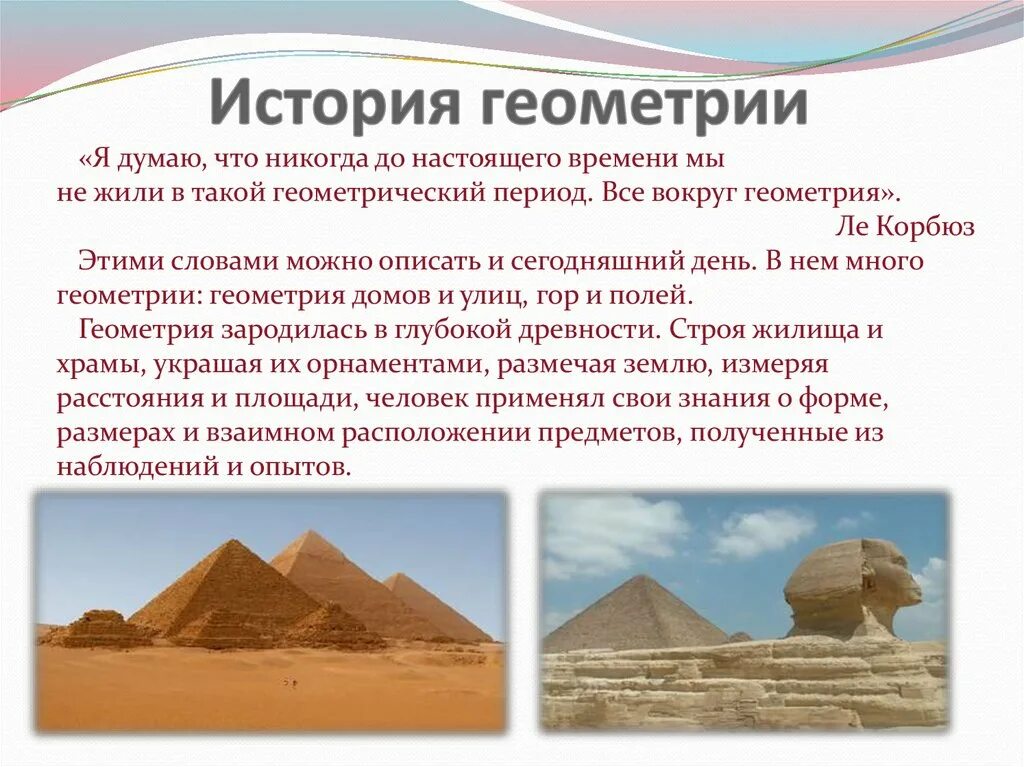 История геометрии

«Я думаю, что никогда до настоящего времени мы не жили в такой геометрический период. Все вокруг геометрия».

Ле Корбюз

Этими словами можно описать и сегодняшний день. В нем много геометрии: геометрия домов и улиц, гор и полей.

Геометрия зародилась в глубокой древности. Строя жилища и храмы, украшая их орнаментами, размечая землю, измеряя расстояния и площади, человек применял свои знания о форме, размерах и взаимном расположении предметов, полученные из наблюдений и опытов.